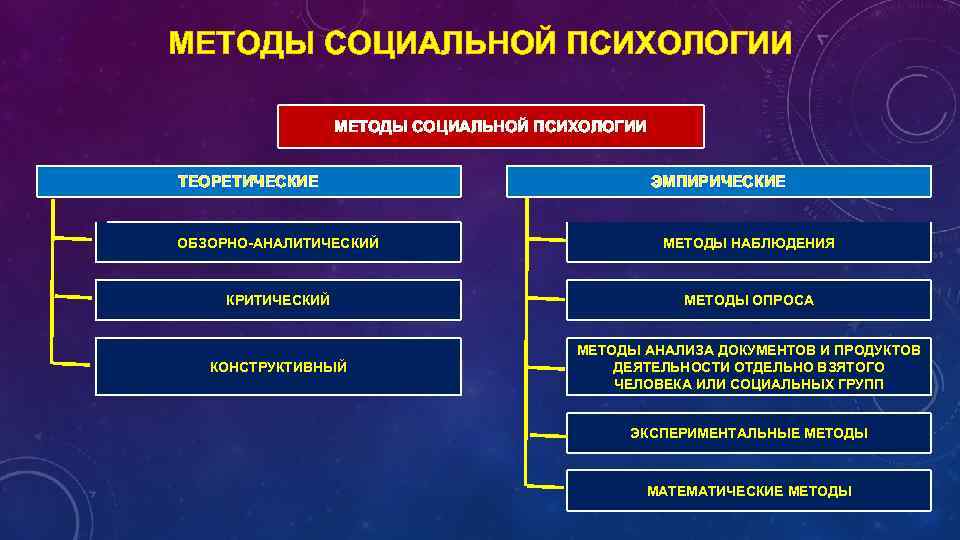 МЕТОДЫ СОЦИАЛЬНОЙ ПСИХОЛОГИИ

МЕТОДЫ СОЦИАЛЬНОЙ ПСИХОЛОГИИ

ТЕОРЕТИЧЕСКИЕ

ОБЗОРНО-АНАЛИТИЧЕСКИЙ

КРИТИЧЕСКИЙ

КОНСТРУКТИВНЫЙ

ЭМПИРИЧЕСКИЕ

МЕТОДЫ НАБЛЮДЕНИЯ

МЕТОДЫ ОПРОСА

МЕТОДЫ АНАЛИЗА ДОКУМЕНТОВ И ПРОДУКТОВ ДЕЯТЕЛЬНОСТИ ОТДЕЛЬНО ВЗЯТОГО ЧЕЛОВЕКА ИЛИ СОЦИАЛЬНЫХ ГРУПП

ЭКСПЕРИМЕНТАЛЬНЫЕ МЕТОДЫ

МАТЕМАТИЧЕСКИЕ МЕТОДЫ